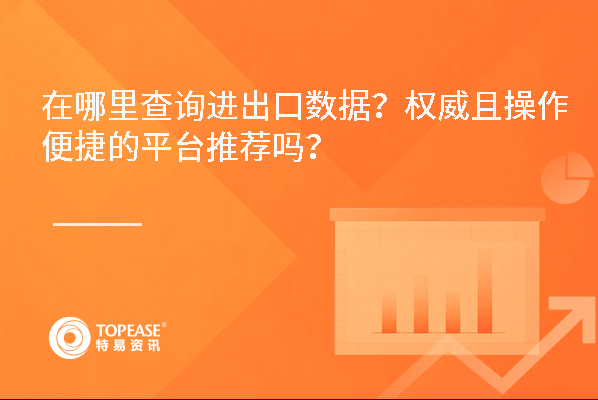 在哪里查询进出口数据？权威且操作便捷的平台推荐吗？

TOPEASE®
特易资讯